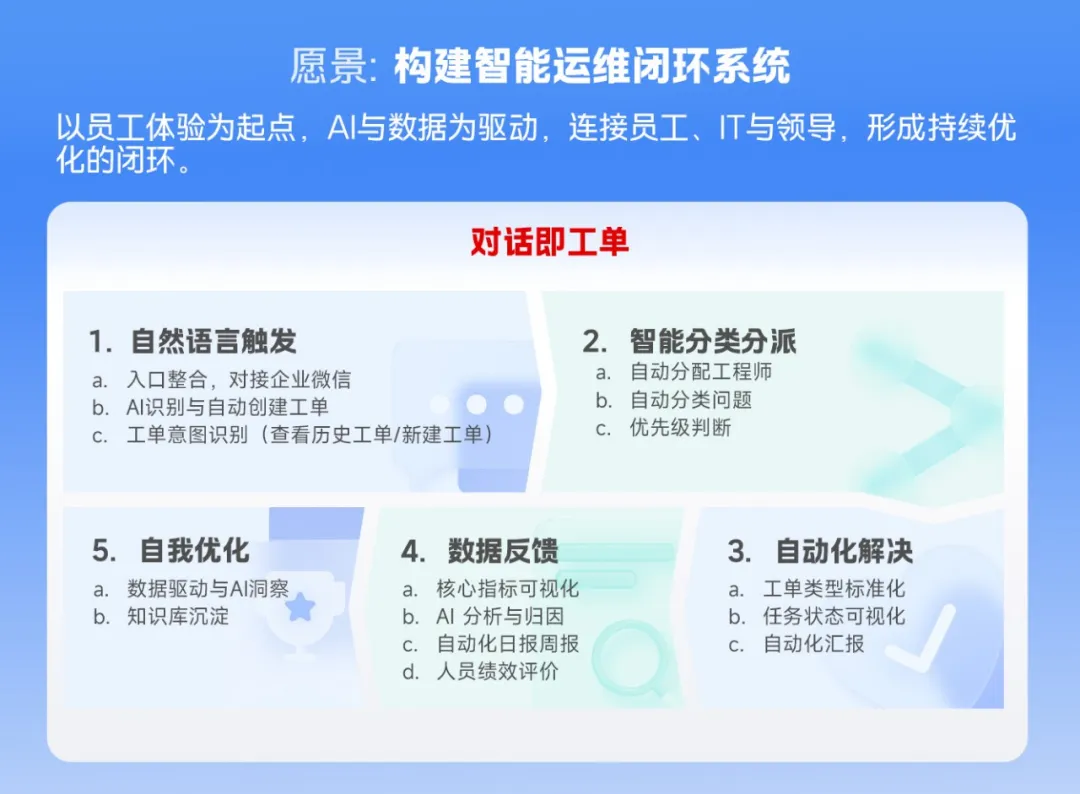 愿景: 构建智能运维闭环系统

以员工体验为起点，AI与数据为驱动，连接员工、IT与领导，形成持续优化的闭环。

对话即工单

1. 自然语言触发
a. 入口整合，对接企业微信
b. AI识别与自动创建工单
c. 工单意图识别（查看历史工单/新建工单）

2. 智能分类分派
a. 自动分配工程师
b. 自动分类问题
c. 优先级判断

5. 自我优化
a. 数据驱动与AI洞察
b. 知识库沉淀

4. 数据反馈
a. 核心指标可视化
b. AI 分析与归因
c. 自动化日报周报
d. 人员绩效评价

3. 自动化解决
a. 工单类型标准化
b. 任务状态可视化
c. 自动化汇报